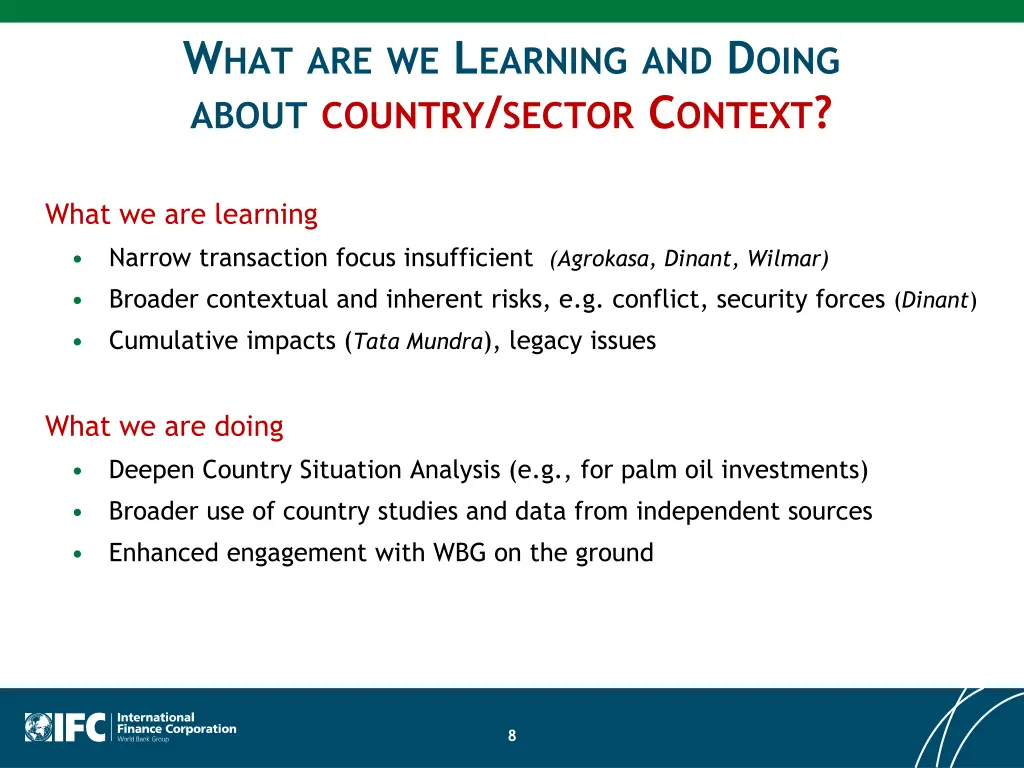 WHAT ARE WE LEARNING AND DOING ABOUT COUNTRY/SECTOR CONTEXT?

What we are learning

• Narrow transaction focus insufficient (Agrokasa, Dinant, Wilmar)
• Broader contextual and inherent risks, e.g. conflict, security forces (Dinant)
• Cumulative impacts (Tata Mundra), legacy issues

What we are doing

• Deepen Country Situation Analysis (e.g., for palm oil investments)
• Broader use of country studies and data from independent sources
• Enhanced engagement with WBG on the ground

IFC International Finance Corporation World Bank Group

8